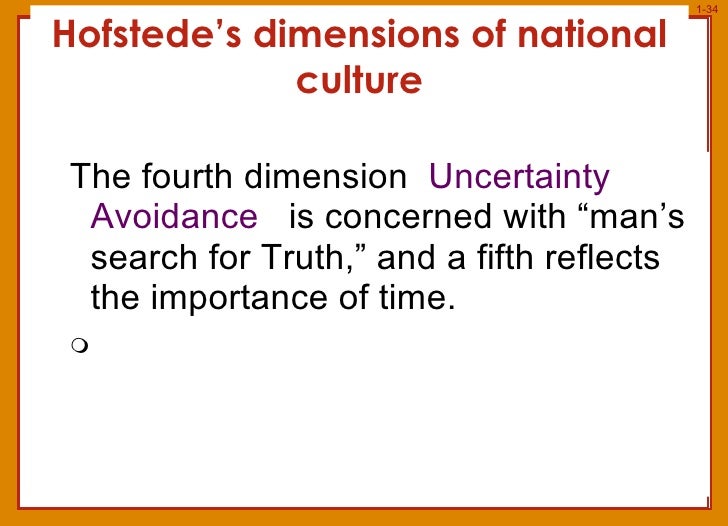 1-34

Hofstede's dimensions of national culture

The fourth dimension Uncertainty Avoidance is concerned with "man's search for Truth," and a fifth reflects the importance of time.